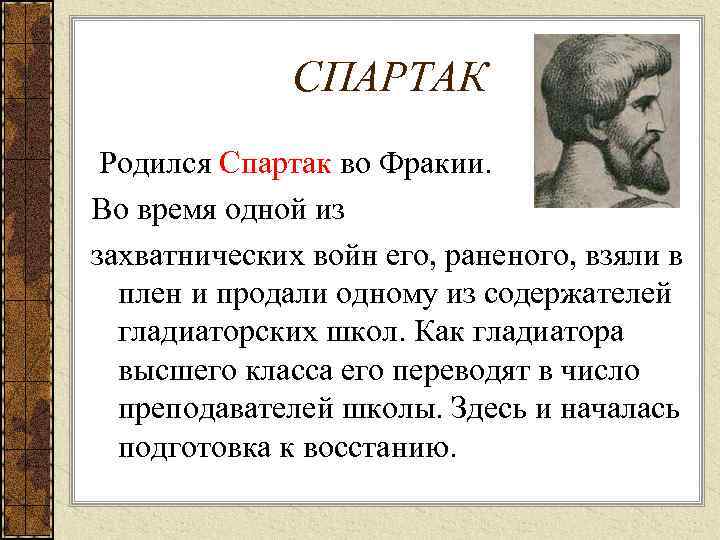 СПАРТАК

Родился Спартак во Фракии.

Во время одной из захватнических войн его, раненого, взяли в плен и продали одному из содержателей гладиаторских школ. Как гладиатора высшего класса его переводят в число преподавателей школы. Здесь и началась подготовка к восстанию.